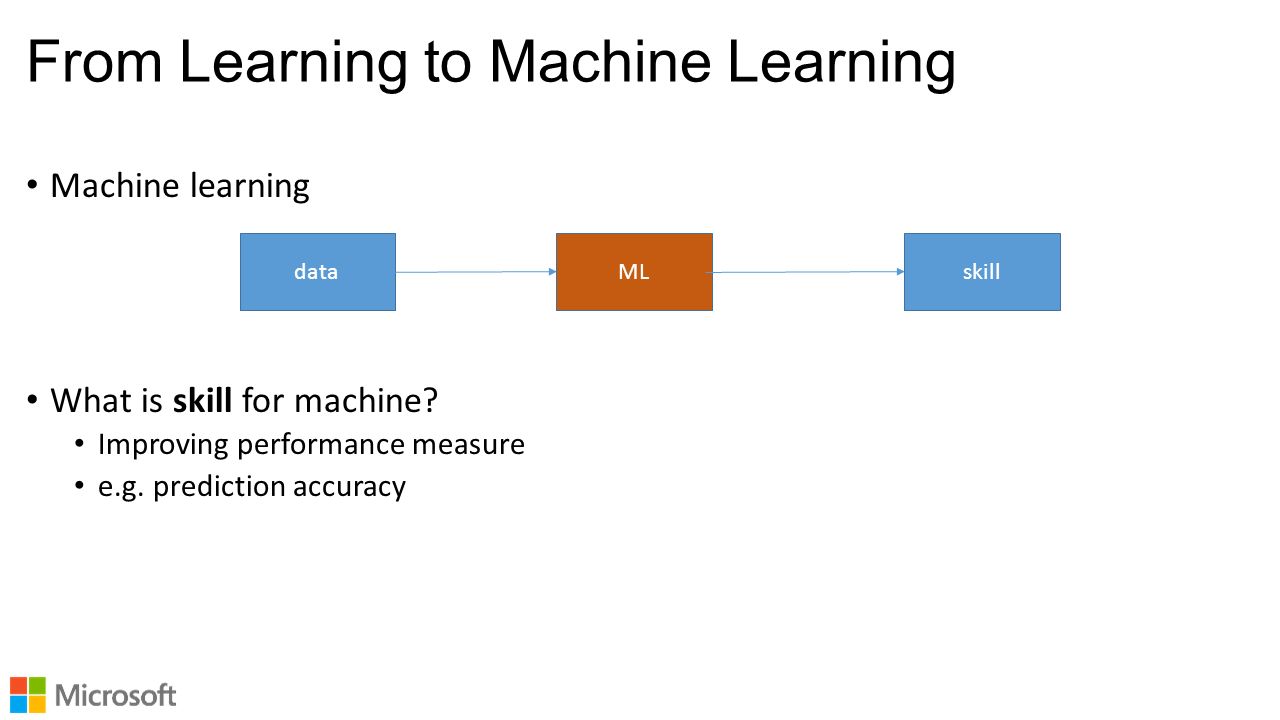 From Learning to Machine Learning

• Machine learning

data

ML

skill

• What is skill for machine?
  • Improving performance measure
  • e.g. prediction accuracy

Microsoft